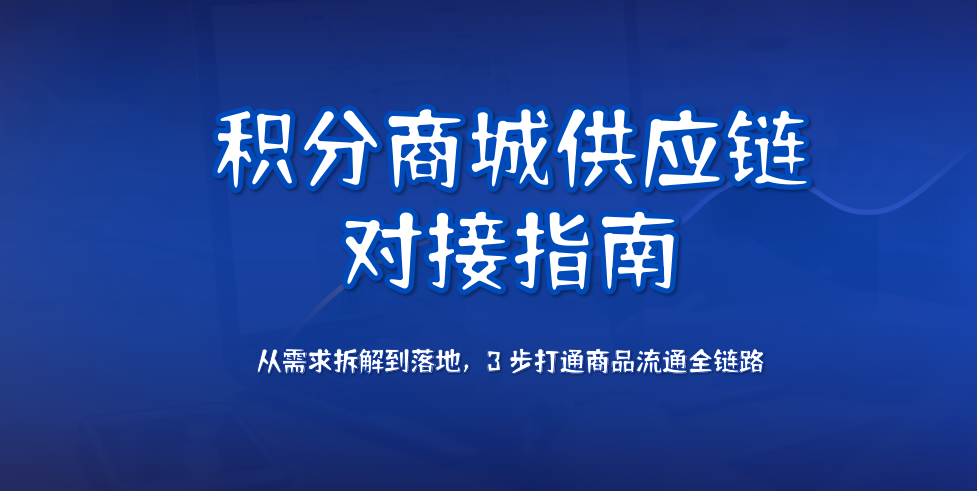 积分商城供应链对接指南

从需求拆解到落地，3 步打通商品流通全链路